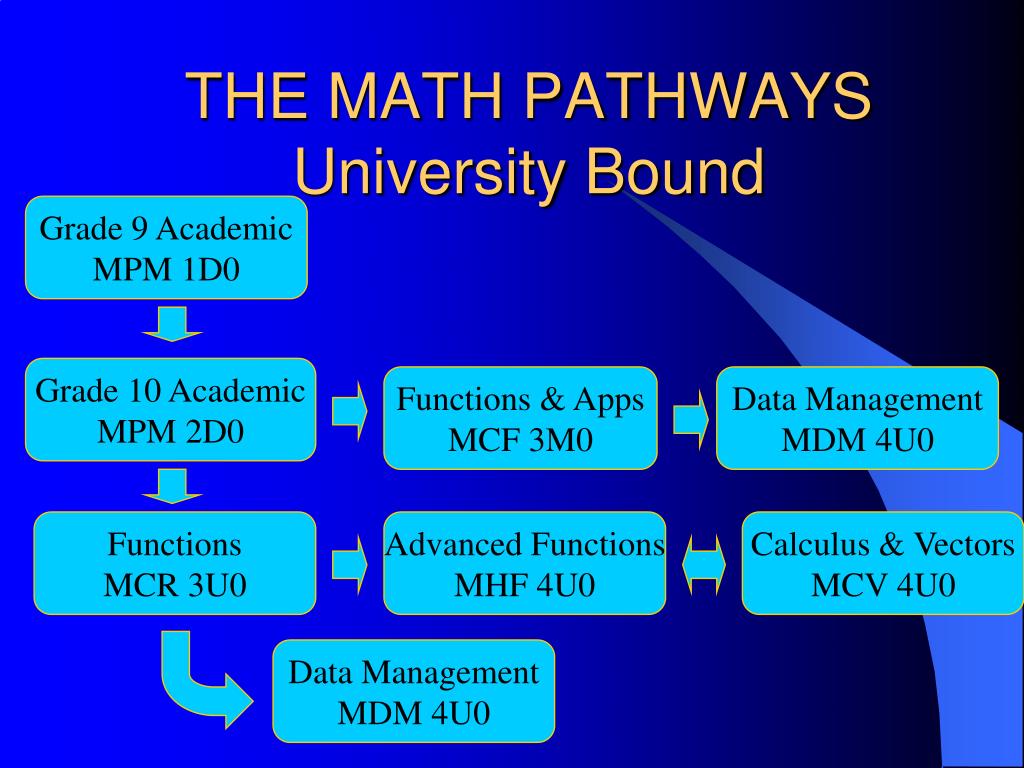 THE MATH PATHWAYS
University Bound

Grade 9 Academic
MPM 1D0

Grade 10 Academic
MPM 2D0

Functions & Apps
MCF 3M0

Data Management
MDM 4U0

Functions
MCR 3U0

Advanced Functions
MHF 4U0

Calculus & Vectors
MCV 4U0

Data Management
MDM 4U0